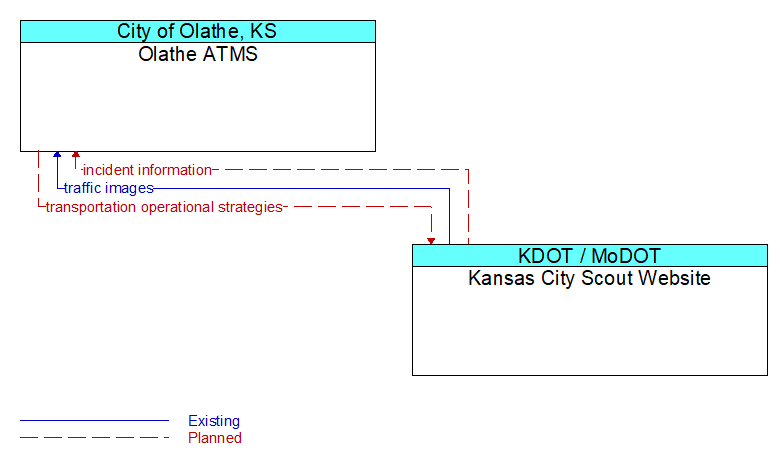 City of Olathe, KS
Olathe ATMS

incident information
traffic images
transportation operational strategies

KDOT / MoDOT
Kansas City Scout Website

Existing
Planned